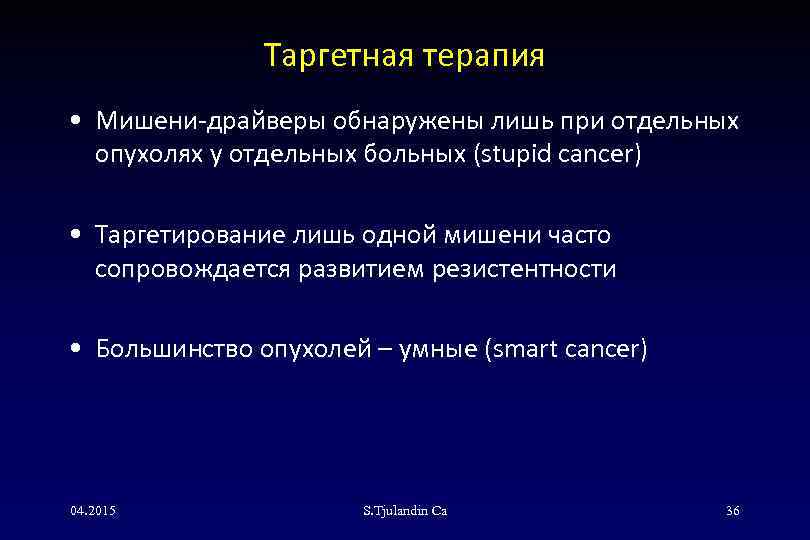 Таргетная терапия

• Мишени-драйверы обнаружены лишь при отдельных опухолях у отдельных больных (stupid cancer)

• Таргетирование лишь одной мишени часто сопровождается развитием резистентности

• Большинство опухолей – умные (smart cancer)

04.2015

S.Tjulandin Ca

36